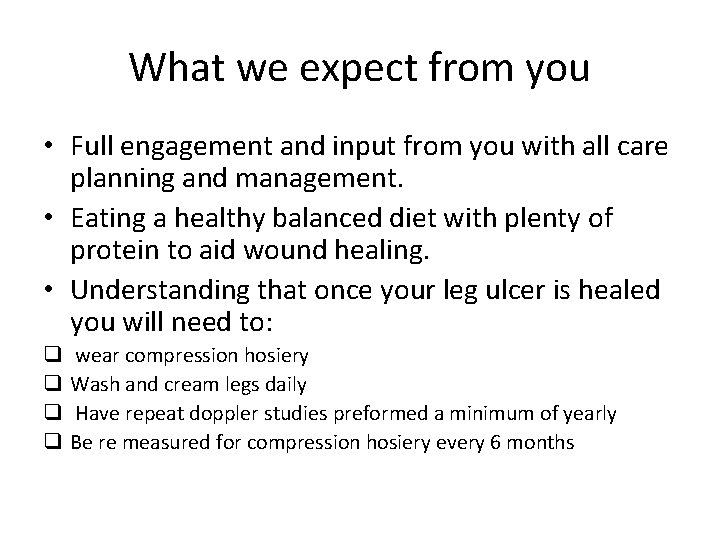 What we expect from you

• Full engagement and input from you with all care planning and management.
• Eating a healthy balanced diet with plenty of protein to aid wound healing.
• Understanding that once your leg ulcer is healed you will need to:

❑ wear compression hosiery
❑ Wash and cream legs daily
❑ Have repeat doppler studies preformed a minimum of yearly
❑ Be re measured for compression hosiery every 6 months